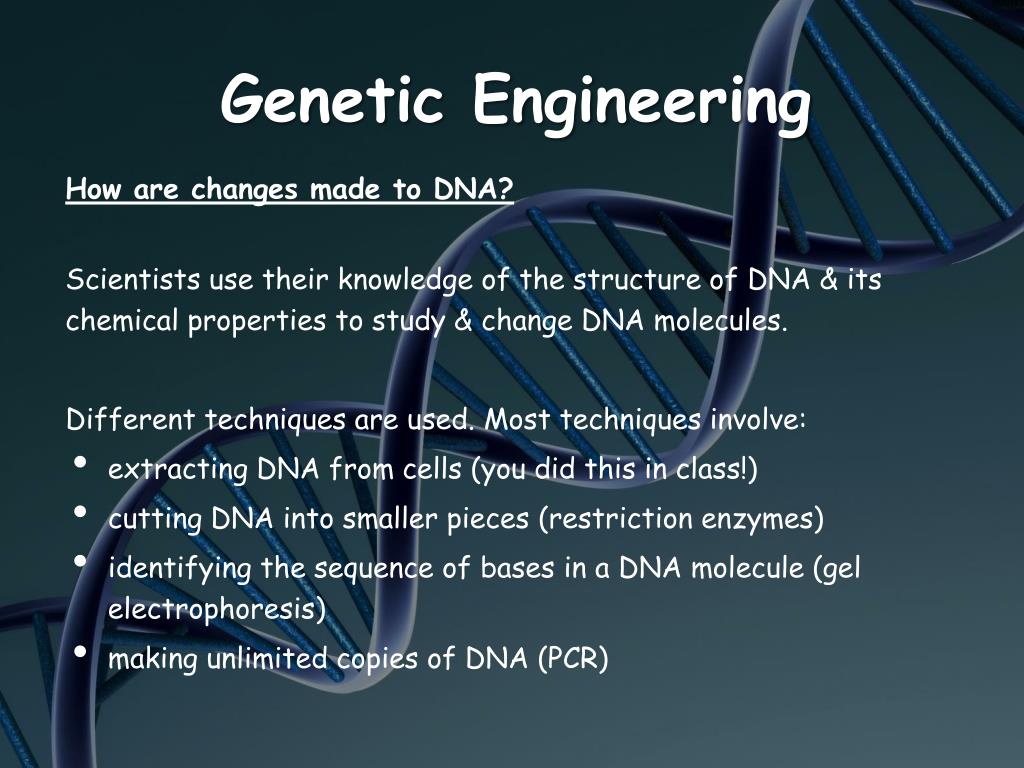 Genetic Engineering

How are changes made to DNA?

Scientists use their knowledge of the structure of DNA & its chemical properties to study & change DNA molecules.

Different techniques are used. Most techniques involve:
• extracting DNA from cells (you did this in class!)
• cutting DNA into smaller pieces (restriction enzymes)
• identifying the sequence of bases in a DNA molecule (gel electrophoresis)
• making unlimited copies of DNA (PCR)